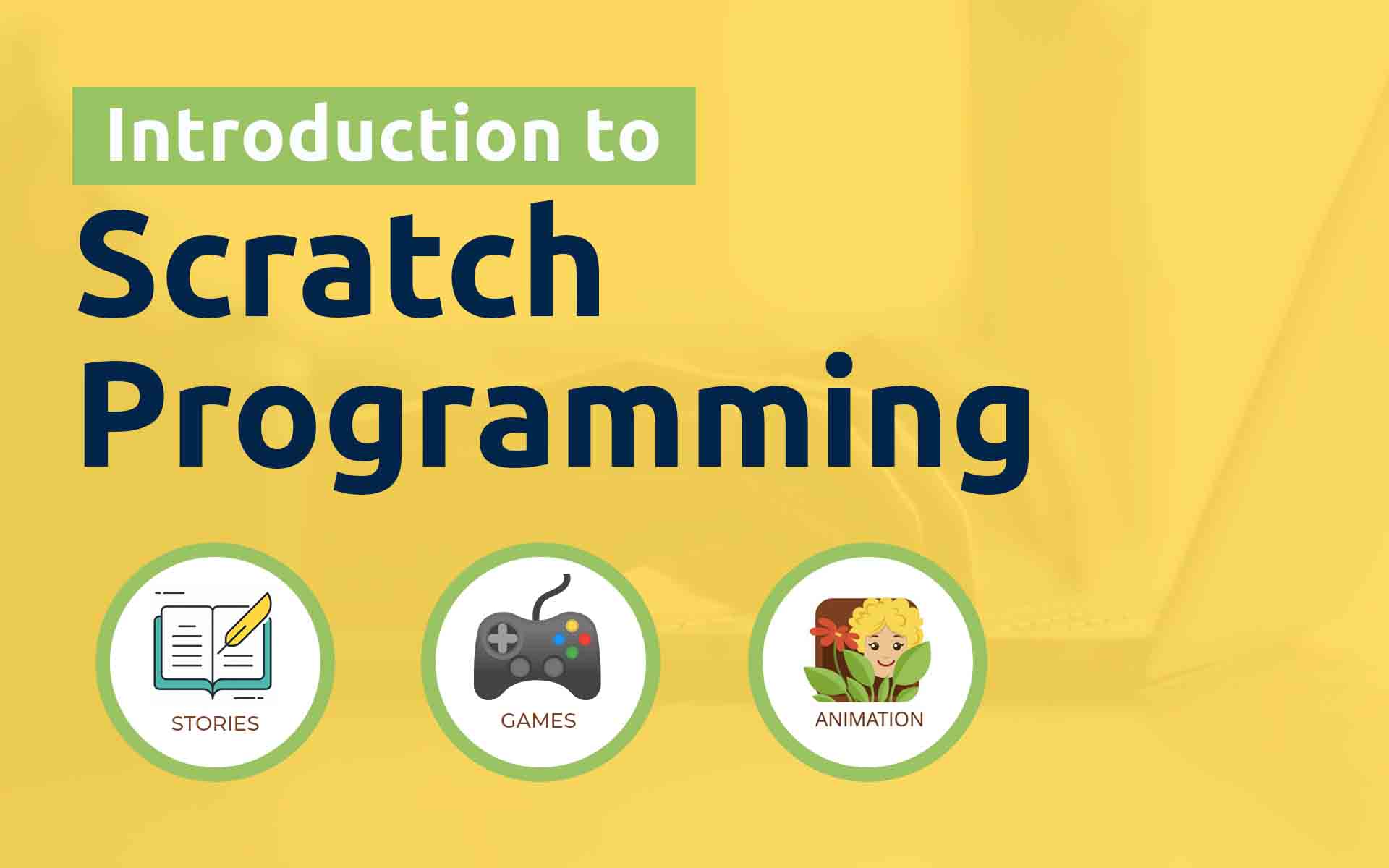 Introduction to

Scratch Programming

STORIES

GAMES

ANIMATION